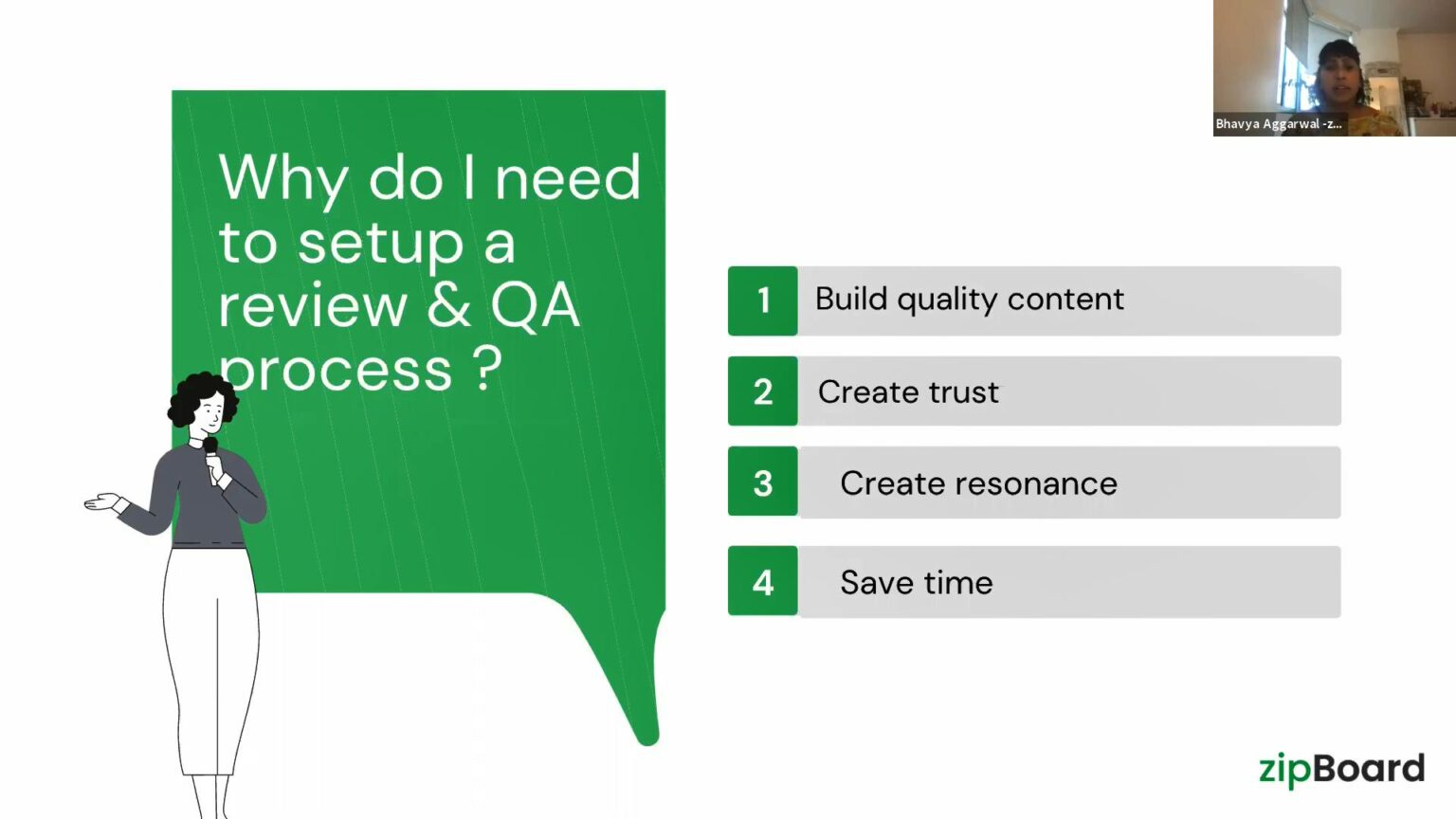 Bhavya Aggarwal -z...

Why do I need to setup a review & QA process ?

1 Build quality content

2 Create trust

3 Create resonance

4 Save time

zipBoard